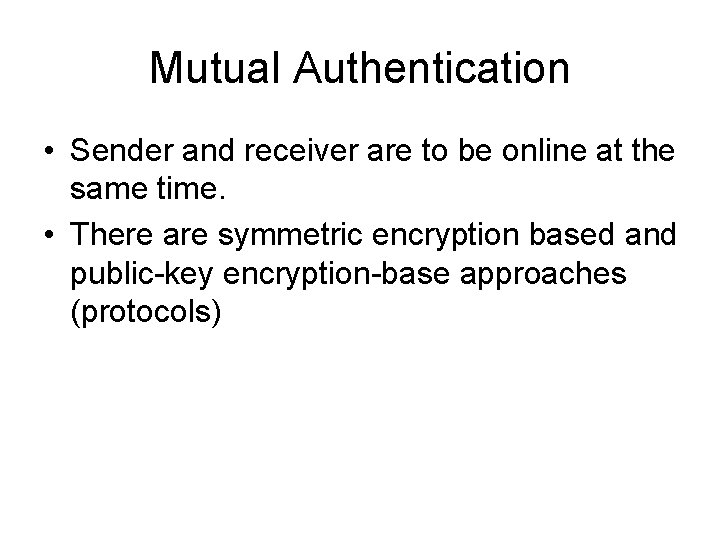 Mutual Authentication

• Sender and receiver are to be online at the same time.

• There are symmetric encryption based and public-key encryption-base approaches (protocols)